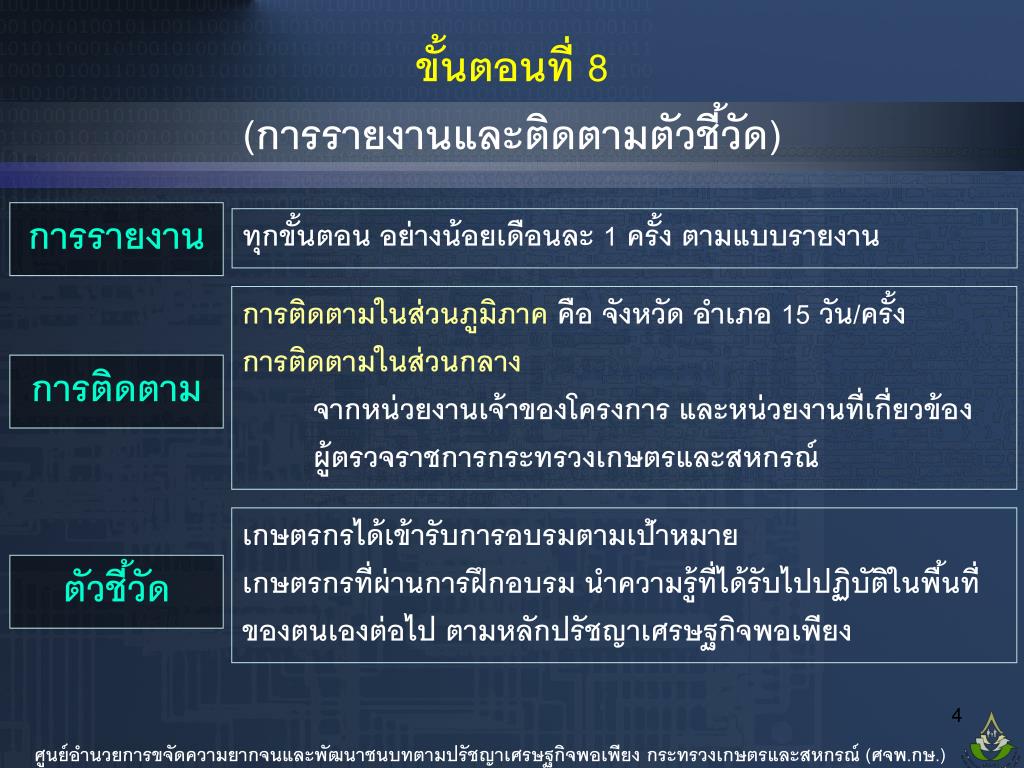 ขั้นตอนที่ 8

(การรายงานและติดตามตัวชี้วัด)

การรายงาน

ทุกขั้นตอน อย่างน้อยเดือนละ 1 ครั้ง ตามแบบรายงาน

การติดตาม

การติดตามในส่วนภูมิภาค คือ จังหวัด อำเภอ 15 วัน/ครั้ง
การติดตามในส่วนกลาง
จากหน่วยงานเจ้าของโครงการ และหน่วยงานที่เกี่ยวข้อง
ผู้ตรวจราชการกระทรวงเกษตรและสหกรณ์

ตัวชี้วัด

เกษตรกรได้เข้ารับการอบรมตามเป้าหมาย
เกษตรกรที่ผ่านการฝึกอบรม นำความรู้ที่ได้รับไปปฏิบัติในพื้นที่ของตนเองต่อไป ตามหลักปรัชญาเศรษฐกิจพอเพียง

4

ศูนย์อำนวยการขจัดความยากจนและพัฒนาชนบทตามปรัชญาเศรษฐกิจพอเพียง กระทรวงเกษตรและสหกรณ์ (ศจพ.กษ.)